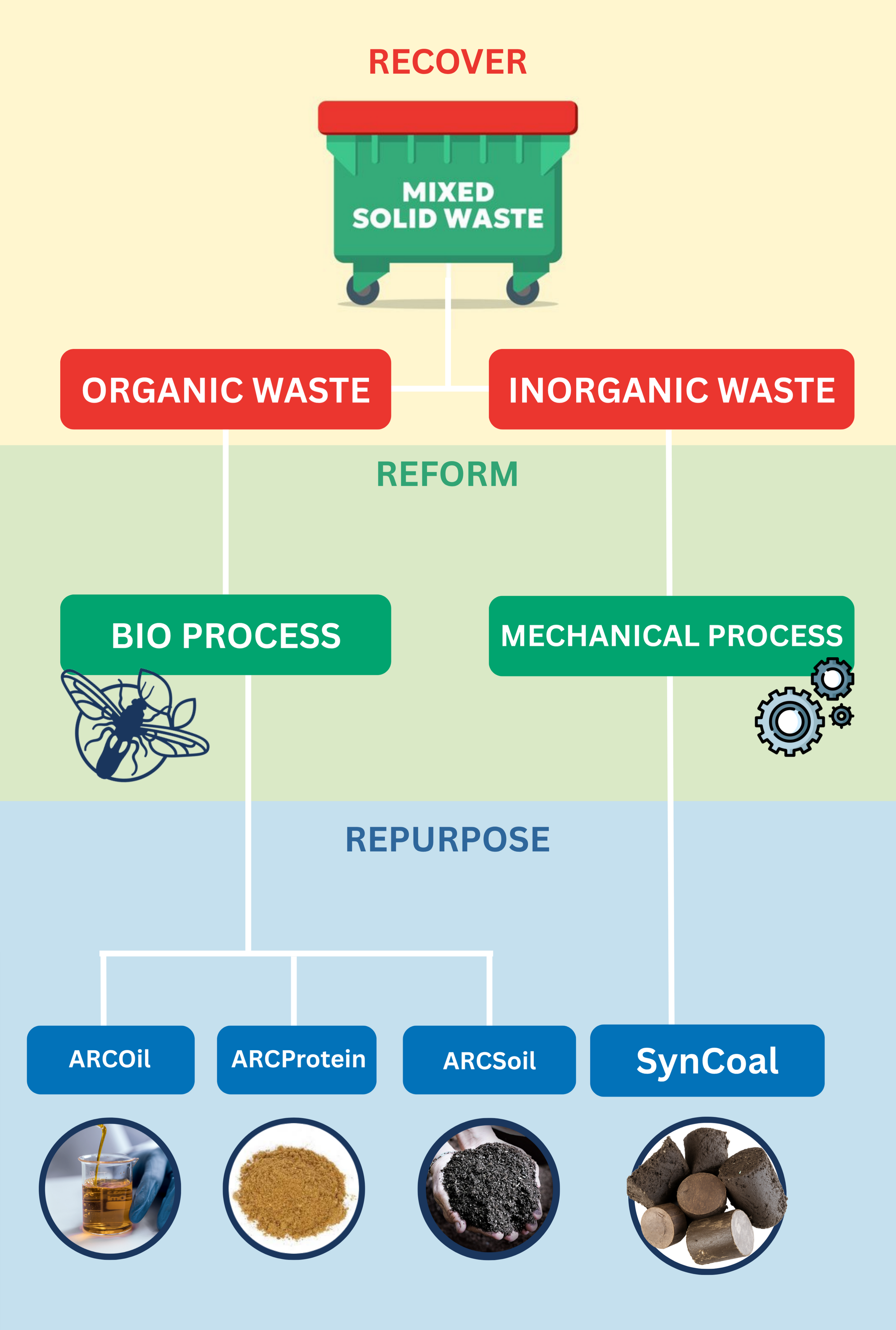 RECOVER

MIXED SOLID WASTE

ORGANIC WASTE

INORGANIC WASTE

REFORM

BIO PROCESS

MECHANICAL PROCESS

REPURPOSE

ARCOil

ARCProtein

ARCSoil

SynCoal